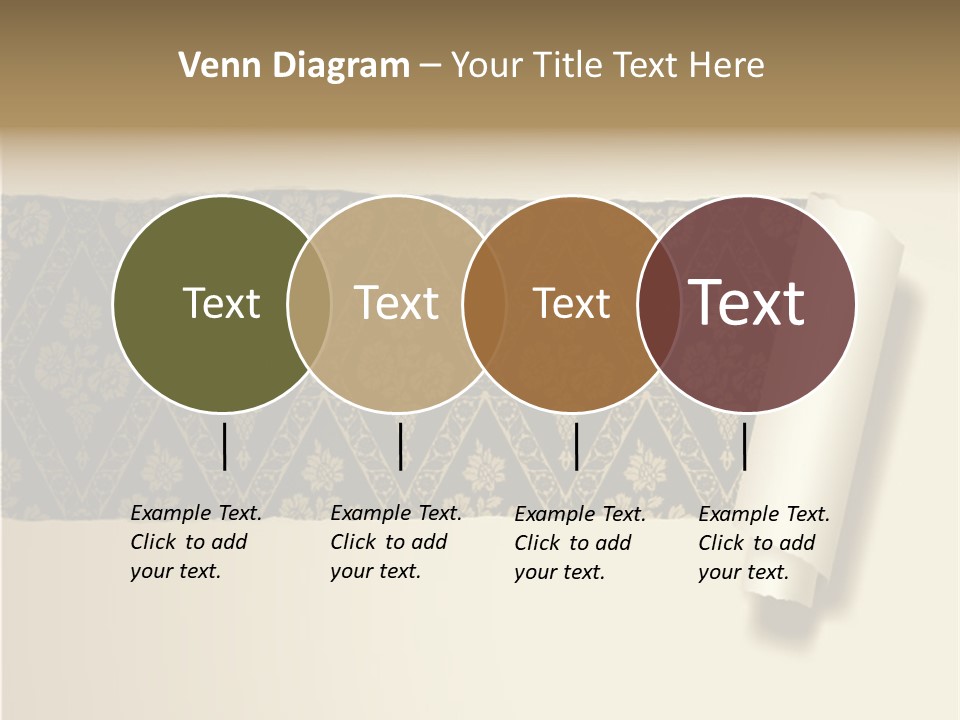 Venn Diagram – Your Title Text Here

Text

Text

Text

Text

Example Text. Click to add your text.

Example Text. Click to add your text.

Example Text. Click to add your text.

Example Text. Click to add your text.